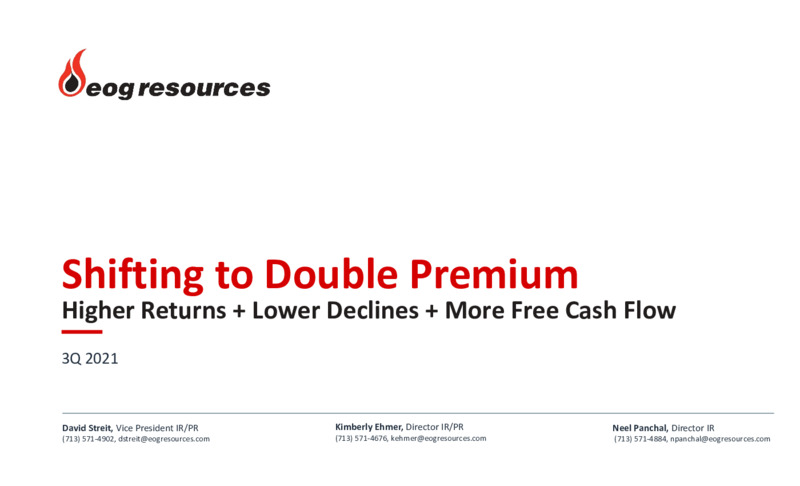 eog resources

Shifting to Double Premium
Higher Returns + Lower Declines + More Free Cash Flow

3Q 2021

David Streit, Vice President IR/PR
(713) 571-4902, dstreit@eogresources.com

Kimberly Ehmer, Director IR/PR
(713) 571-4676, kehmer@eogresources.com

Neel Panchal, Director IR
(713) 571-4884, npanchal@eogresources.com